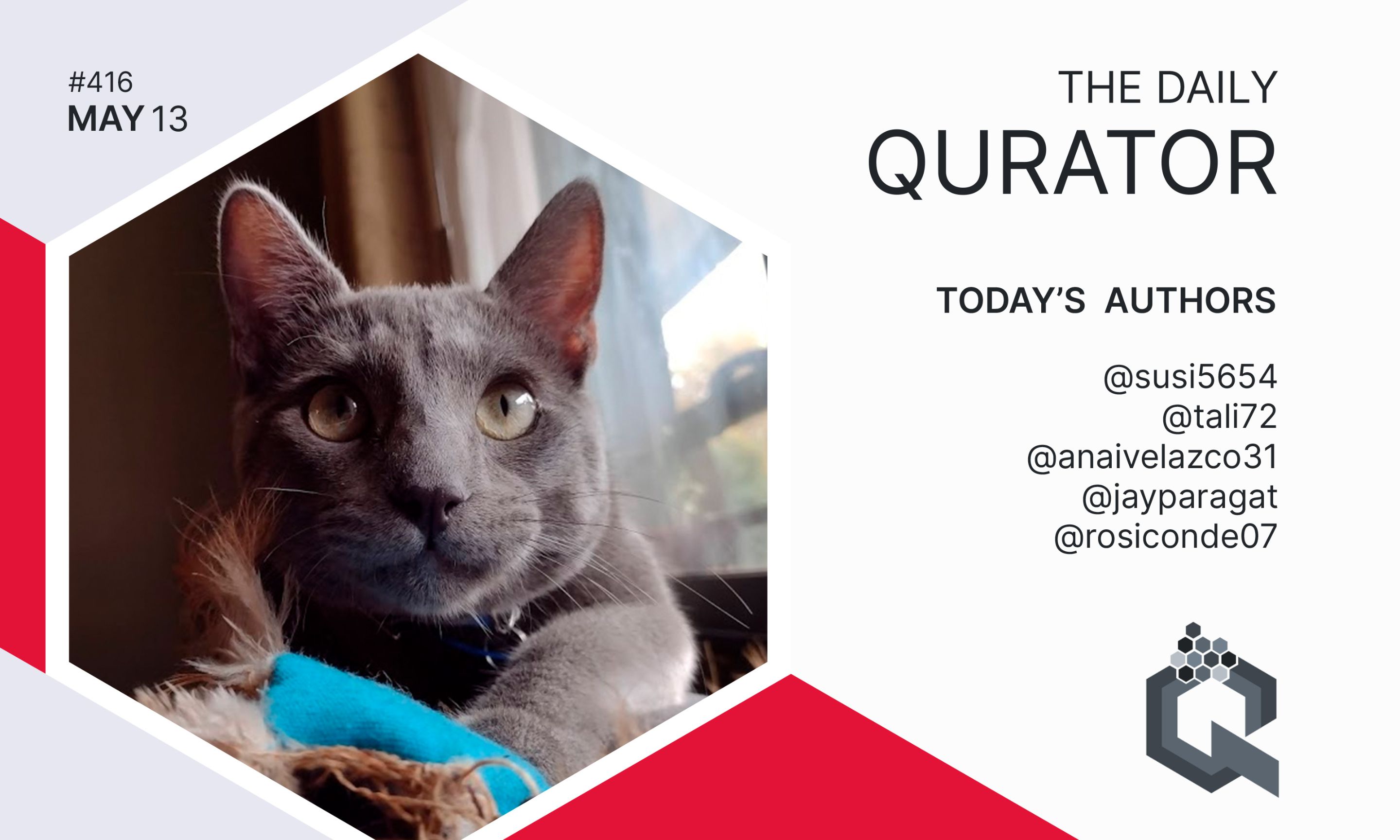 #416
MAY 13

THE DAILY
QURATOR

TODAY'S AUTHORS

@susi5654
@tali72
@anaivelazco31
@jayparagat
@rosiconde07